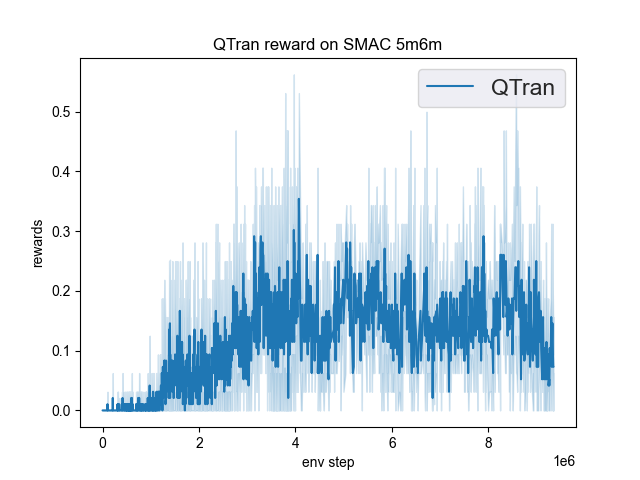 QTran reward on SMAC 5m6m

QTran

rewards

0.5
0.4
0.3
0.2
0.1
0.0

0
2
4
6
8

env step

1e6